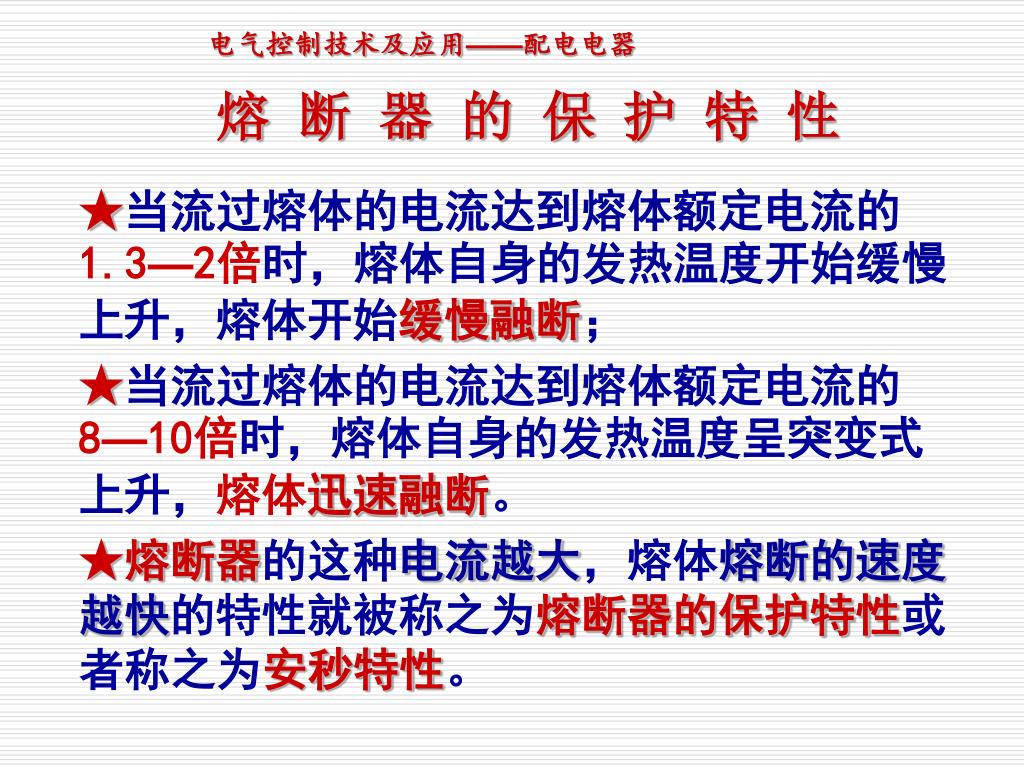 电气控制技术及应用——配电电器

熔 断 器 的 保 护 特 性

★当流过熔体的电流达到熔体额定电流的1.3—2倍时，熔体自身的发热温度开始缓慢上升，熔体开始缓慢融断；

★当流过熔体的电流达到熔体额定电流的8—10倍时，熔体自身的发热温度呈突变式上升，熔体迅速融断。

★熔断器的这种电流越大，熔体熔断的速度越快的特性就被称之为熔断器的保护特性或者称之为安秒特性。